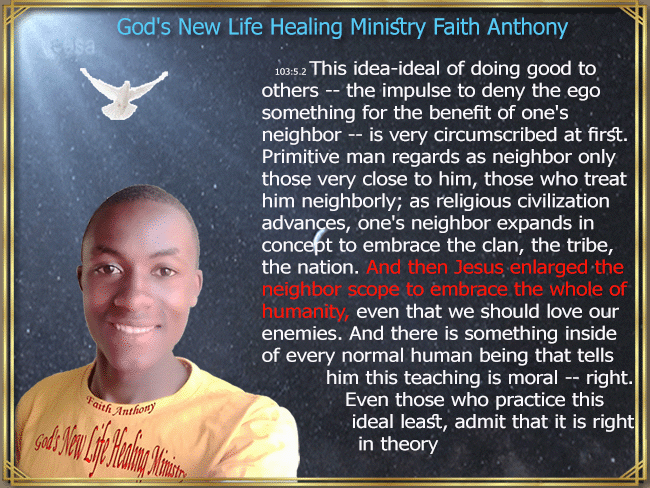 God's New Life Healing Ministry Faith Anthony

103:5.2 This idea-ideal of doing good to others -- the impulse to deny the ego something for the benefit of one's neighbor -- is very circumscribed at first. Primitive man regards as neighbor only those very close to him, those who treat him neighborly; as religious civilization advances, one's neighbor expands in concept to embrace the clan, the tribe, the nation. And then Jesus enlarged the neighbor scope to embrace the whole of humanity, even that we should love our enemies. And there is something inside of every normal human being that tells him this teaching is moral -- right. Even those who practice this ideal least, admit that it is right in theory

Faith Anthony
God's New Life Healing Ministry